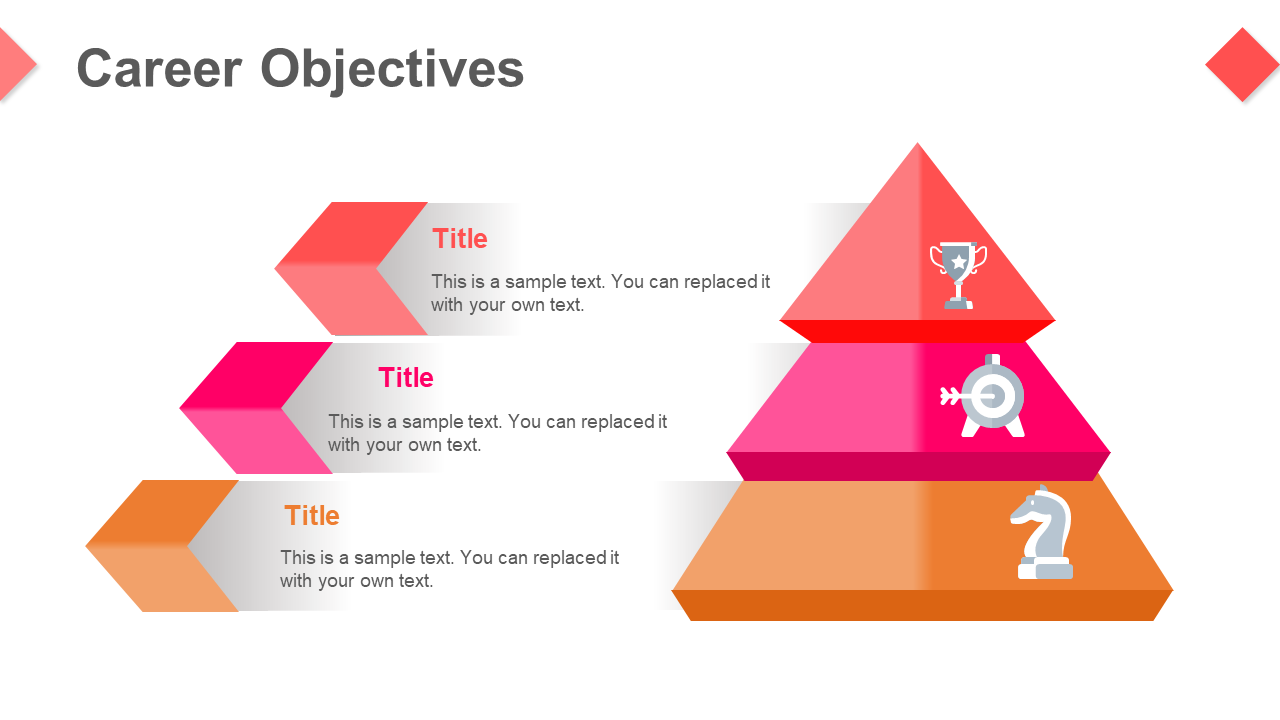 Career Objectives

Title

This is a sample text. You can replaced it with your own text.

Title

This is a sample text. You can replaced it with your own text.

Title

This is a sample text. You can replaced it with your own text.